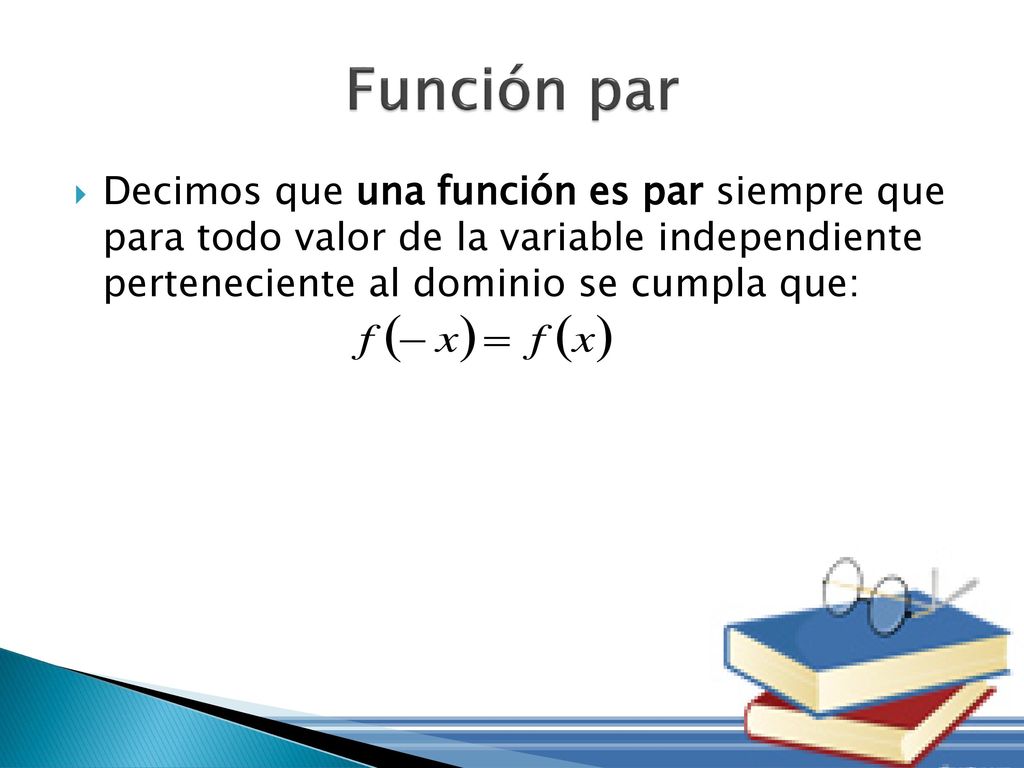 Función par

Decimos que una función es par siempre que para todo valor de la variable independiente perteneciente al dominio se cumpla que:

$f(-x) = f(x)$